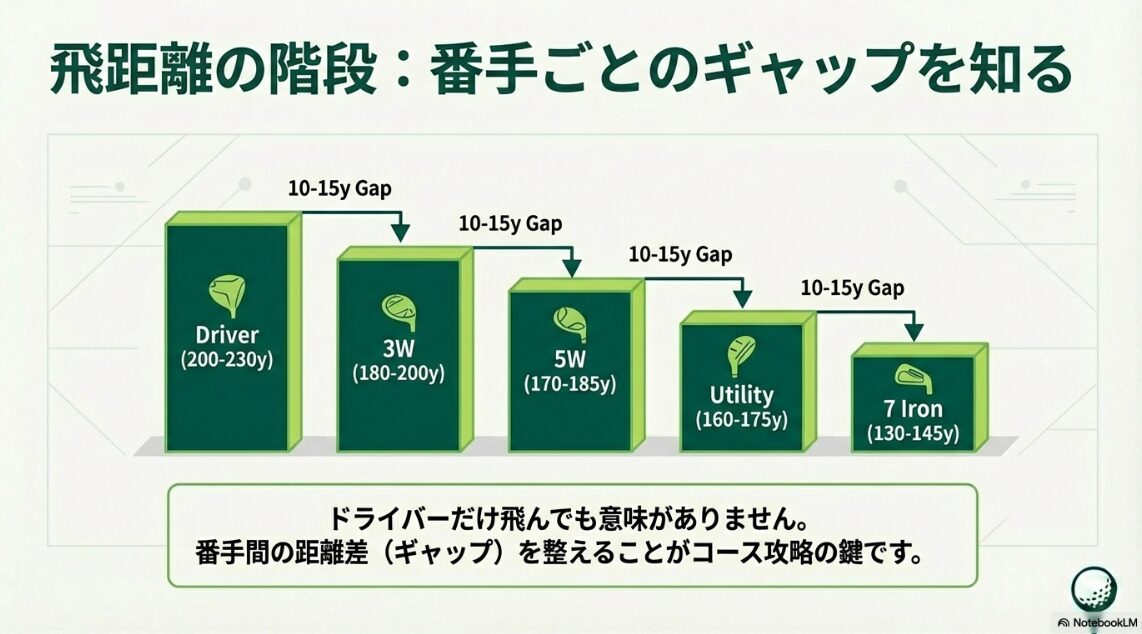 飛距離の階段：番手ごとのギャップを知る

10-15y Gap

10-15y Gap

10-15y Gap

10-15y Gap

Driver
(200-230y)

3W
(180-200y)

5W
(170-185y)

Utility
(160-175y)

7 Iron
(130-145y)

ドライバーだけ飛んでも意味がありません。
番手間の距離差（ギャップ）を整えることがコース攻略の鍵です。

NotebookLM